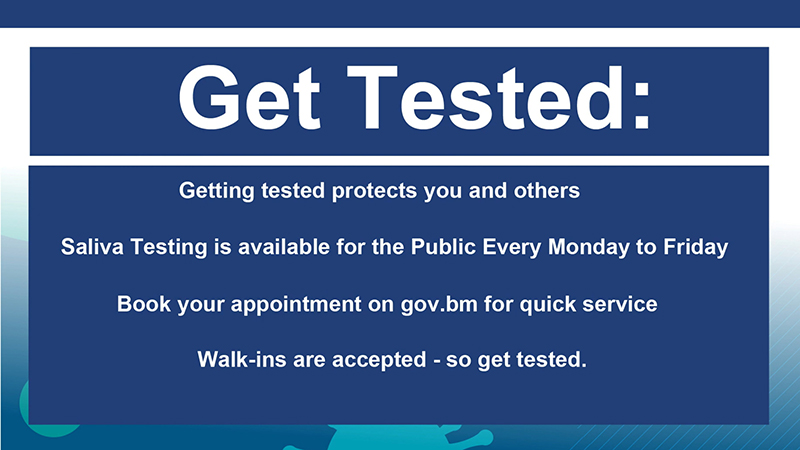 Get Tested:

Getting tested protects you and others

Saliva Testing is available for the Public Every Monday to Friday

Book your appointment on gov.bm for quick service

Walk-ins are accepted - so get tested.